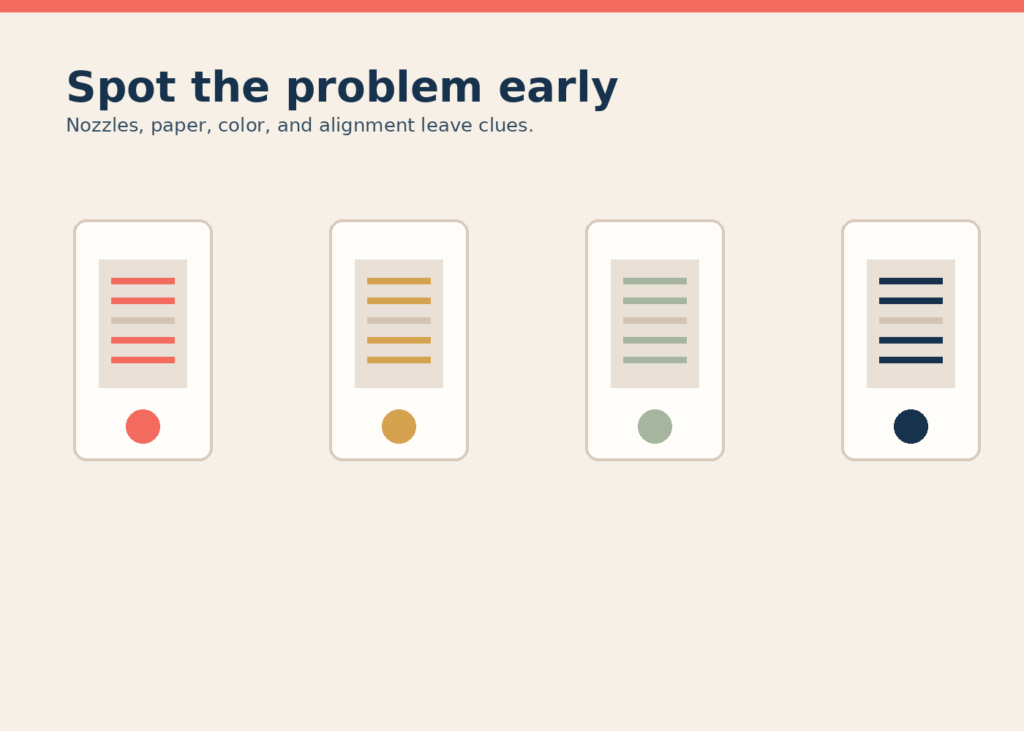 Spot the problem early

Nozzles, paper, color, and alignment leave clues.